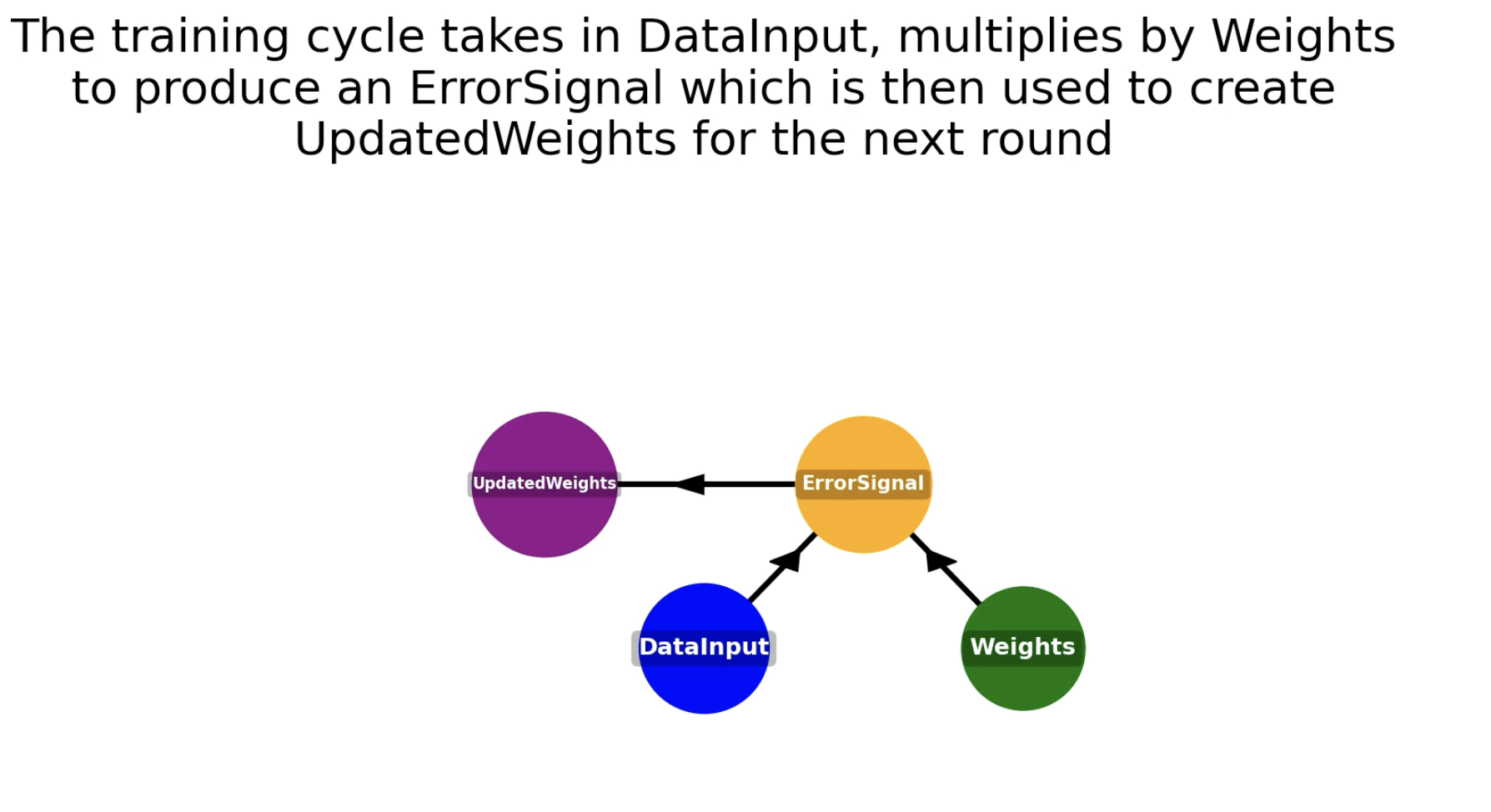 The training cycle takes in DataInput, multiplies by Weights to produce an ErrorSignal which is then used to create UpdatedWeights for the next round

UpdatedWeights

ErrorSignal

DataInput

Weights